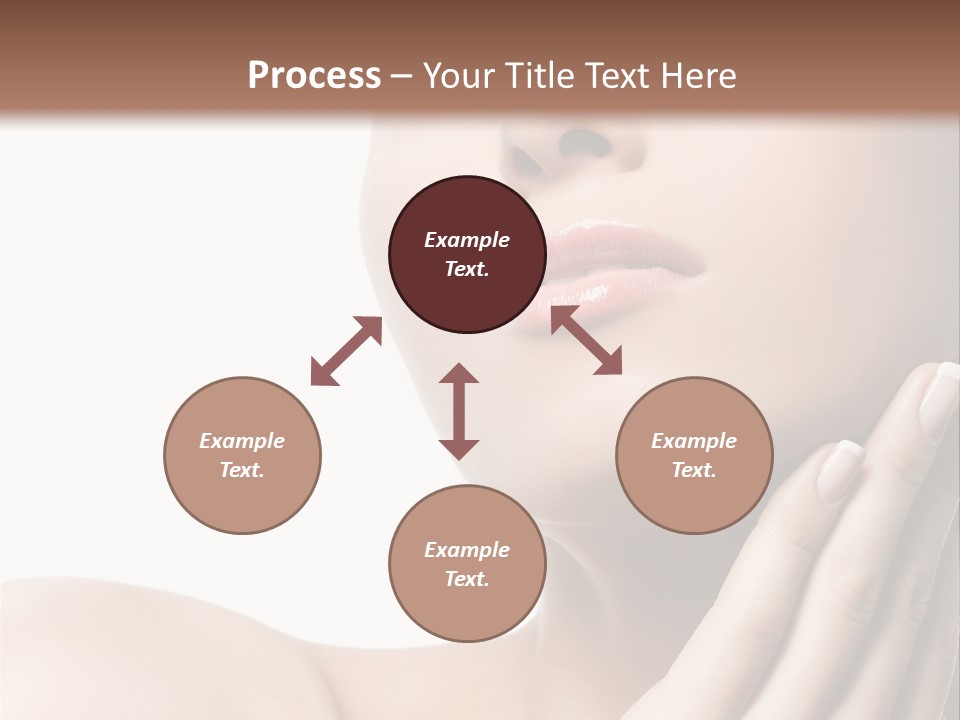 Process – Your Title Text Here

Example Text.

Example Text.

Example Text.

Example Text.